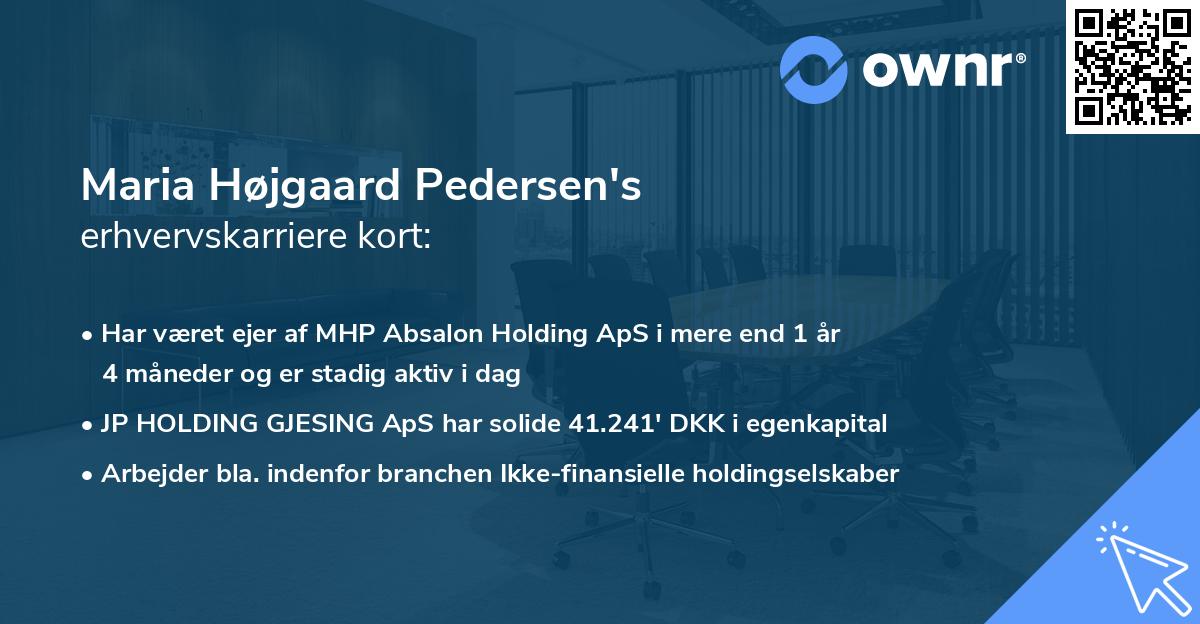 ownr®

Maria Højgaard Pedersen's
erhvervskarriere kort:

• Har været ejer af MHP Absalon Holding ApS i mere end 1 år 4 måneder og er stadig aktiv i dag
• JP HOLDING GJESING ApS har solide 41.241' DKK i egenkapital
• Arbejder bla. indenfor branchen Ikke-finansielle holdingselskaber